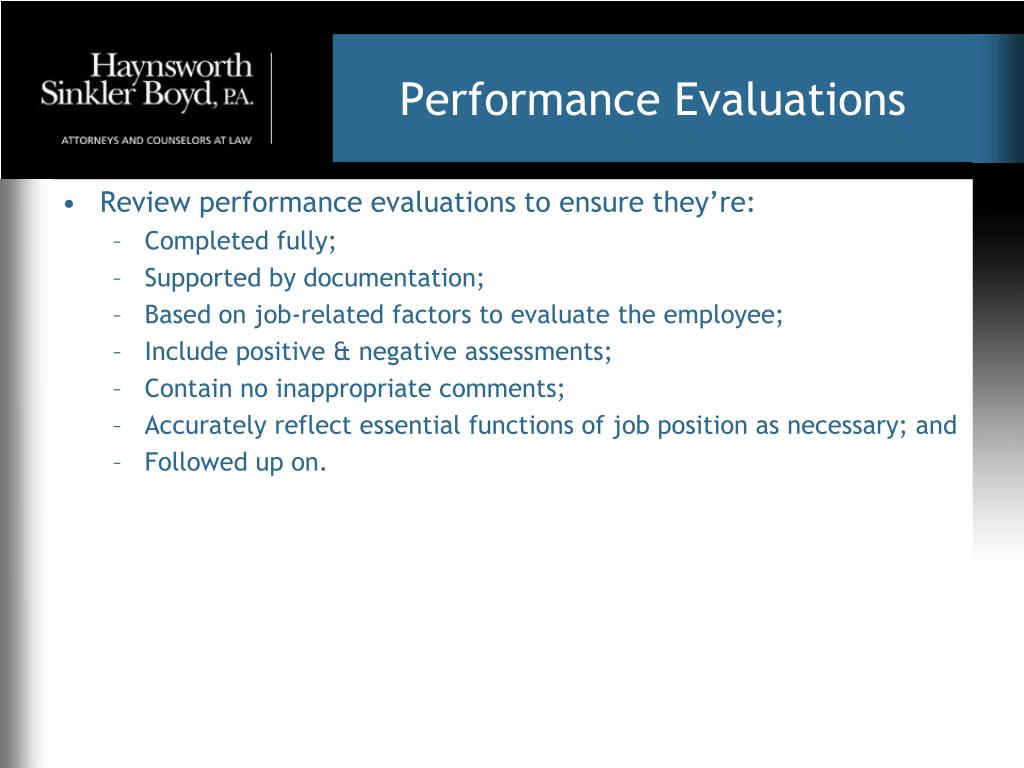 Haynsworth Sinkler Boyd, P.A.
ATTORNEYS AND COUNSELORS AT LAW

Performance Evaluations

• Review performance evaluations to ensure they're:
– Completed fully;
– Supported by documentation;
– Based on job-related factors to evaluate the employee;
– Include positive & negative assessments;
– Contain no inappropriate comments;
– Accurately reflect essential functions of job position as necessary; and
– Followed up on.